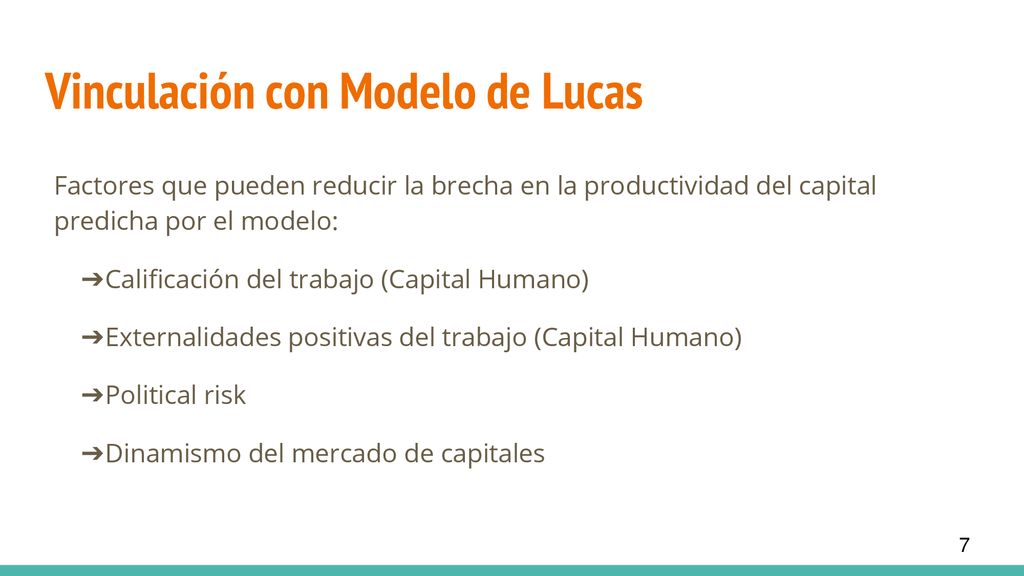 Vinculación con Modelo de Lucas

Factores que pueden reducir la brecha en la productividad del capital predicha por el modelo:

➔Calificación del trabajo (Capital Humano)

➔Externalidades positivas del trabajo (Capital Humano)

➔Political risk

➔Dinamismo del mercado de capitales

7